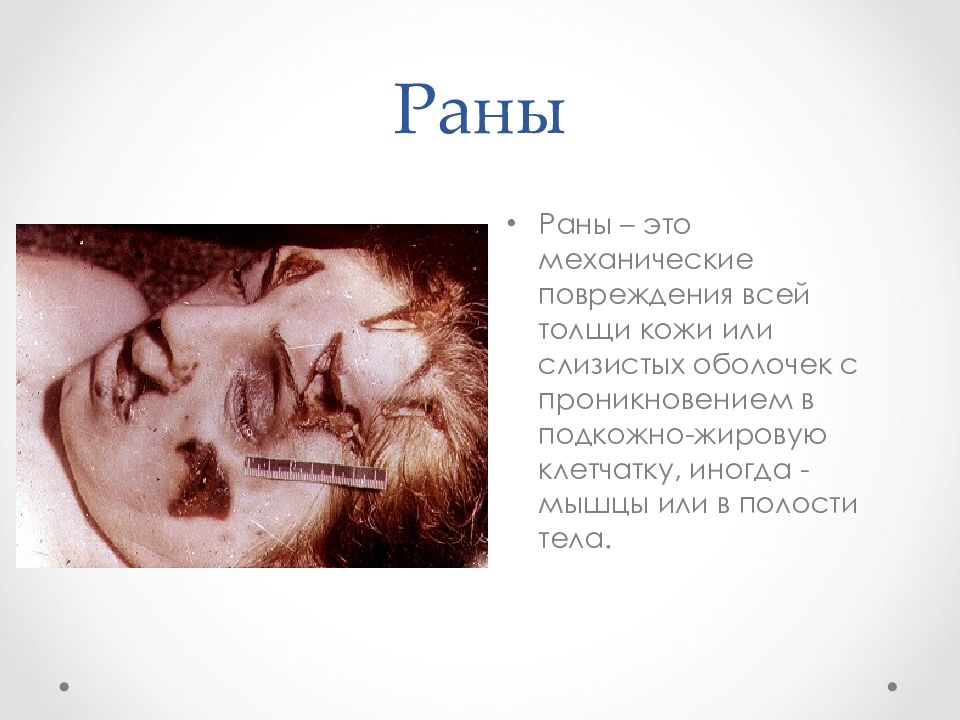 Раны

• Раны – это механические повреждения всей толщи кожи или слизистых оболочек с проникновением в подкожно-жировую клетчатку, иногда - мышцы или в полости тела.